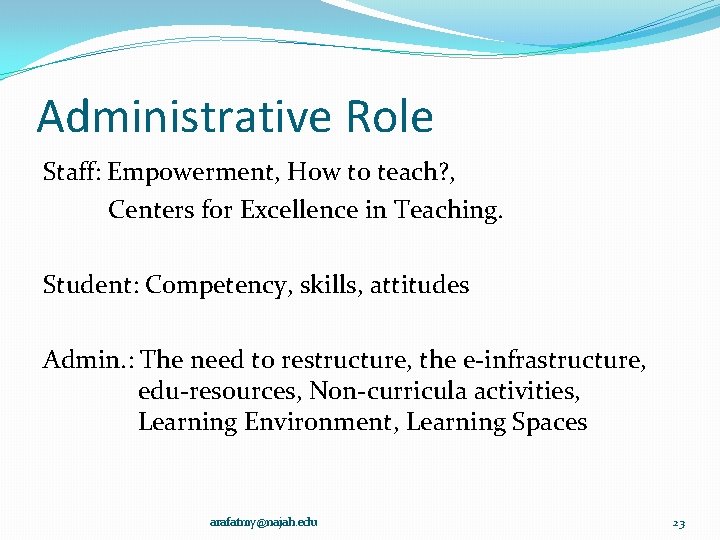 Administrative Role

Staff: Empowerment, How to teach?, Centers for Excellence in Teaching.

Student: Competency, skills, attitudes

Admin.: The need to restructure, the e-infrastructure, edu-resources, Non-curricula activities, Learning Environment, Learning Spaces

arafatmy@najah.edu

23